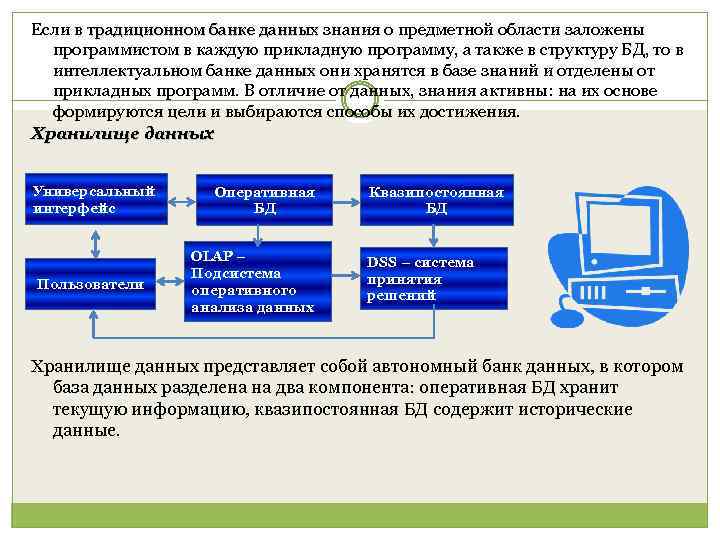 Если в традиционном банке данных знания о предметной области заложены программистом в каждую прикладную программу, а также в структуру БД, то в интеллектуальном банке данных они хранятся в базе знаний и отделены от прикладных программ. В отличие от данных, знания активны: на их основе формируются цели и выбираются способы их достижения.

Хранилище данных

Универсальный интерфейс

Оперативная БД

Квазипостоянная БД

Пользователи

OLAP – Подсистема оперативного анализа данных

DSS – система принятия решений

Хранилище данных представляет собой автономный банк данных, в котором база данных разделена на два компонента: оперативная БД хранит текущую информацию, квазипостоянная БД содержит исторические данные.